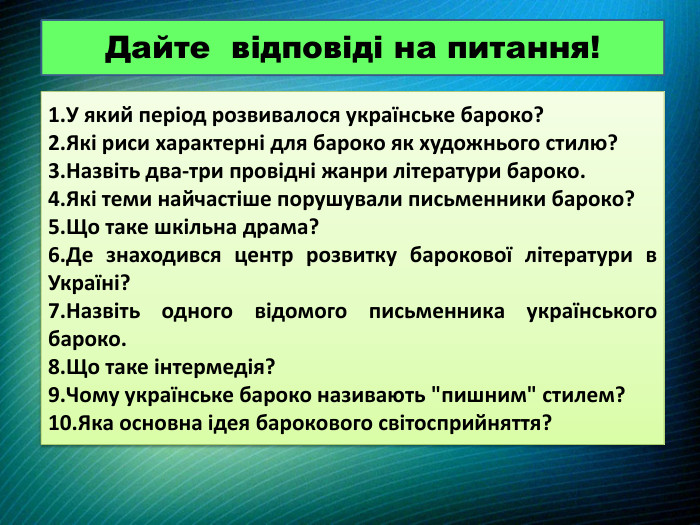 Дайте відповіді на питання!

1.У який період розвивалося українське бароко?
2.Які риси характерні для бароко як художнього стилю?
3.Назвіть два-три провідні жанри літератури бароко.
4.Які теми найчастіше порушували письменники бароко?
5.Що таке шкільна драма?
6.Де знаходився центр розвитку барокової літератури в Україні?
7.Назвіть одного відомого письменника українського бароко.
8.Що таке інтермедія?
9.Чому українське бароко називають "пишним" стилем?
10.Яка основна ідея барокового світосприйняття?